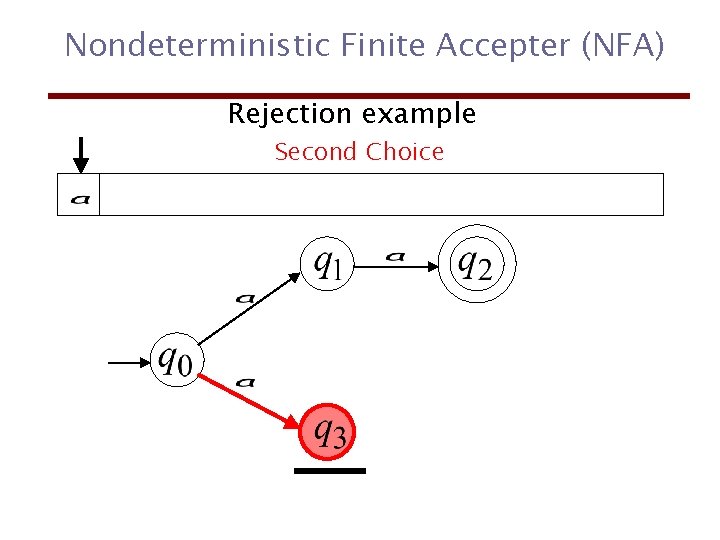 Nondeterministic Finite Accepter (NFA)

Rejection example

Second Choice

$a$

$q_1$ $a$ $q_2$

$a$

$q_0$

$a$

$q_3$